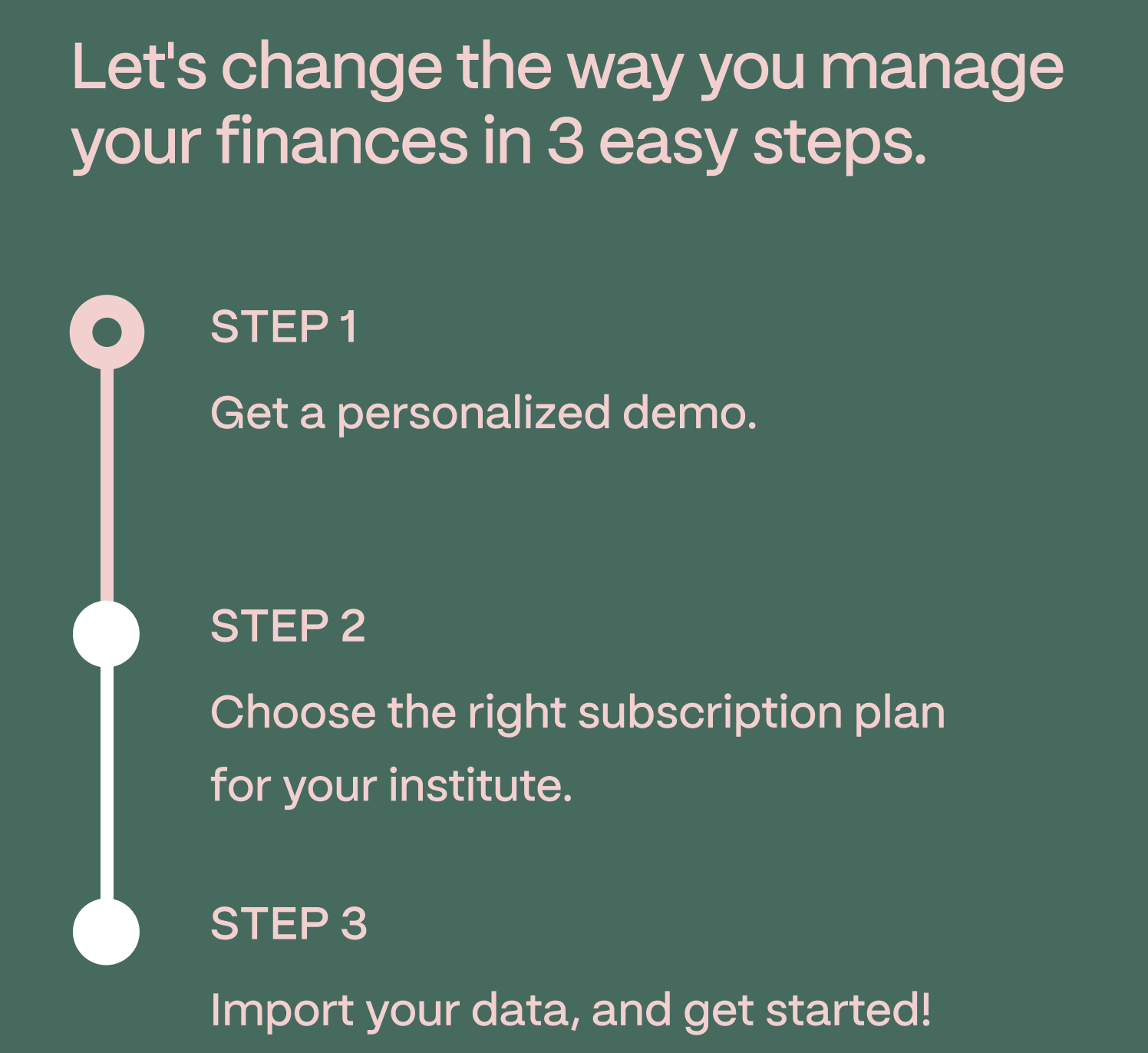 Let's change the way you manage your finances in 3 easy steps.

STEP 1

Get a personalized demo.

STEP 2

Choose the right subscription plan for your institute.

STEP 3

Import your data, and get started!